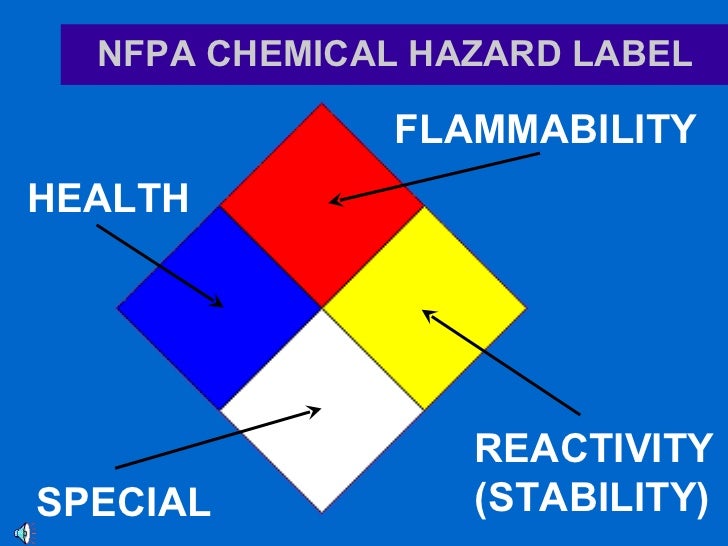 NFPA CHEMICAL HAZARD LABEL

FLAMMABILITY

HEALTH

REACTIVITY (STABILITY)

SPECIAL